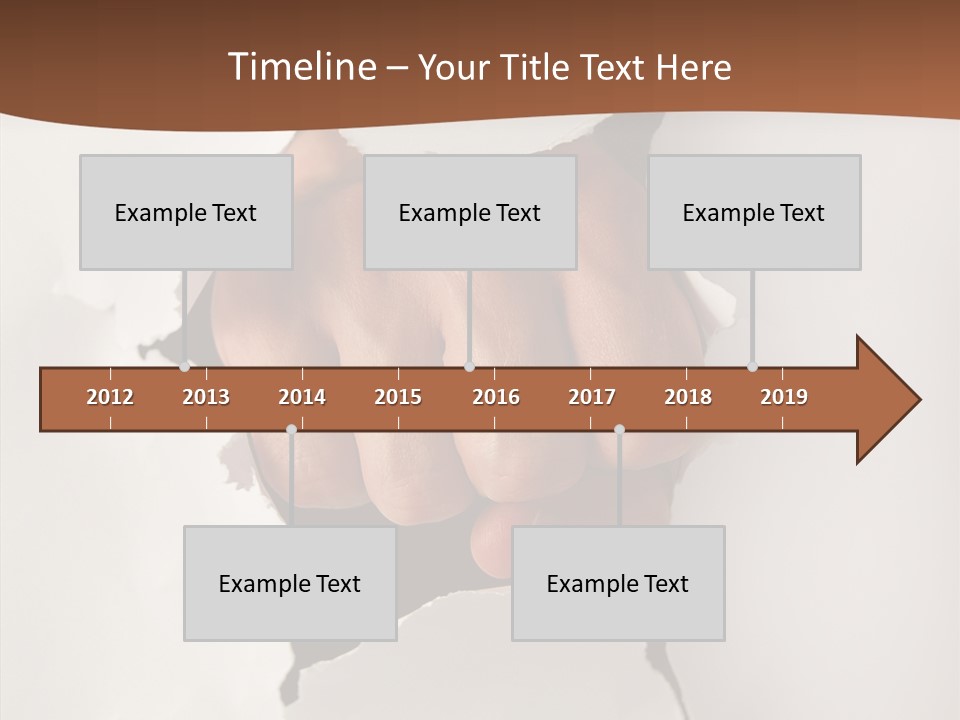 Timeline – Your Title Text Here

Example Text

Example Text

Example Text

2012
2013
2014
2015
2016
2017
2018
2019

Example Text

Example Text